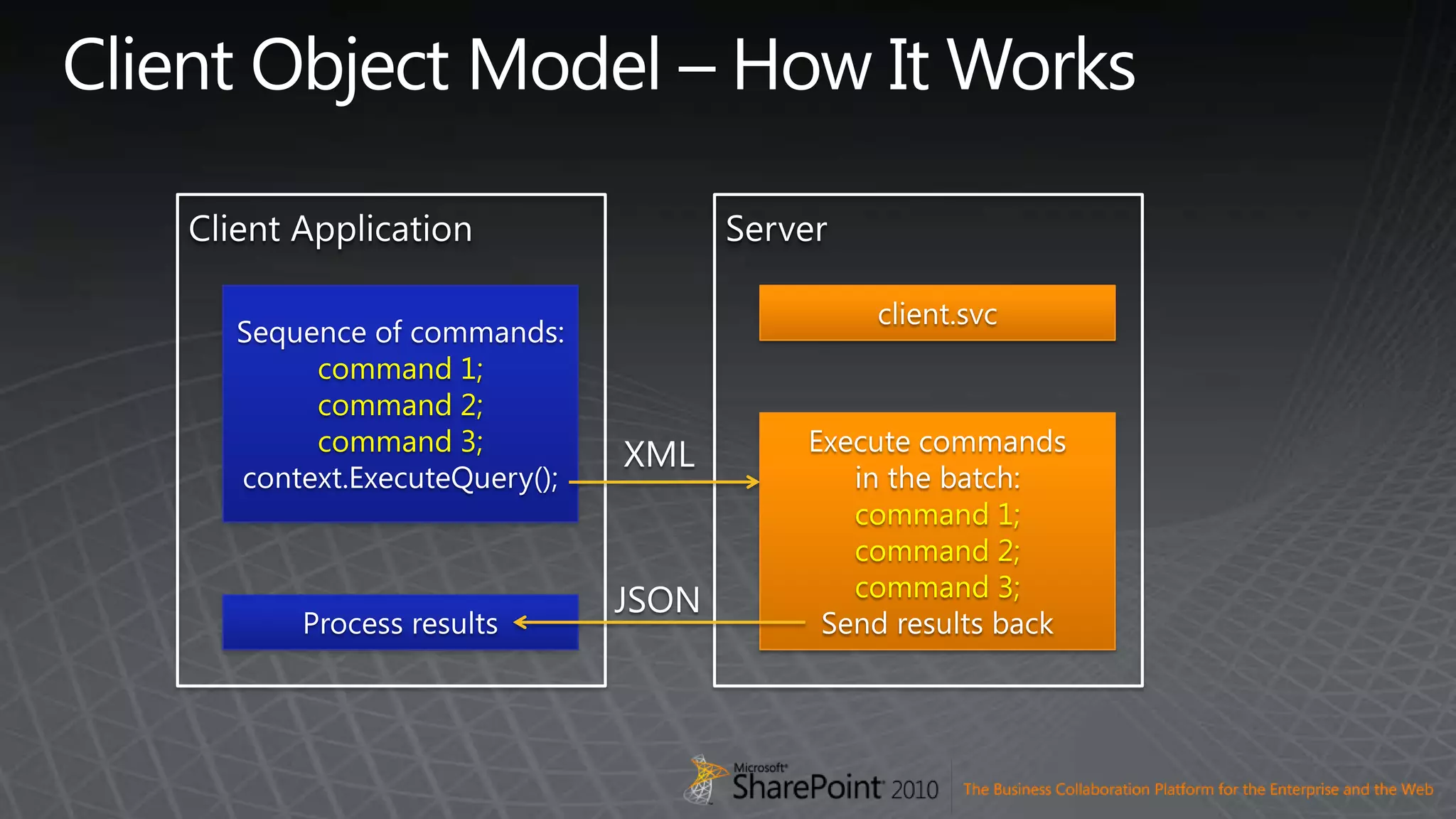 Client Object Model – How It Works

Client Application

Sequence of commands:
command 1;
command 2;
command 3;
context.ExecuteQuery();

Process results

XML

JSON

Server

client.svc

Execute commands in the batch:
command 1;
command 2;
command 3;
Send results back

Microsoft SharePoint 2010
The Business Collaboration Platform for the Enterprise and the Web